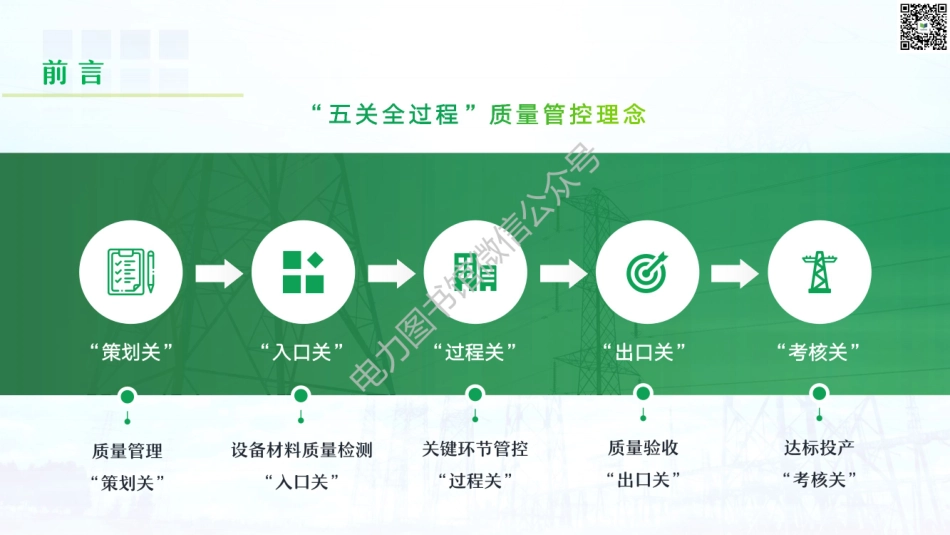 前言

“五关全过程”质量管控理念

电力图书馆微信公众号

“策划关”

“入口关”

“过程关”

“出口关”

“考核关”

质量管理
“策划关”

设备材料质量检测
“入口关”

关键环节管控
“过程关”

质量验收
“出口关”

达标投产
“考核关”